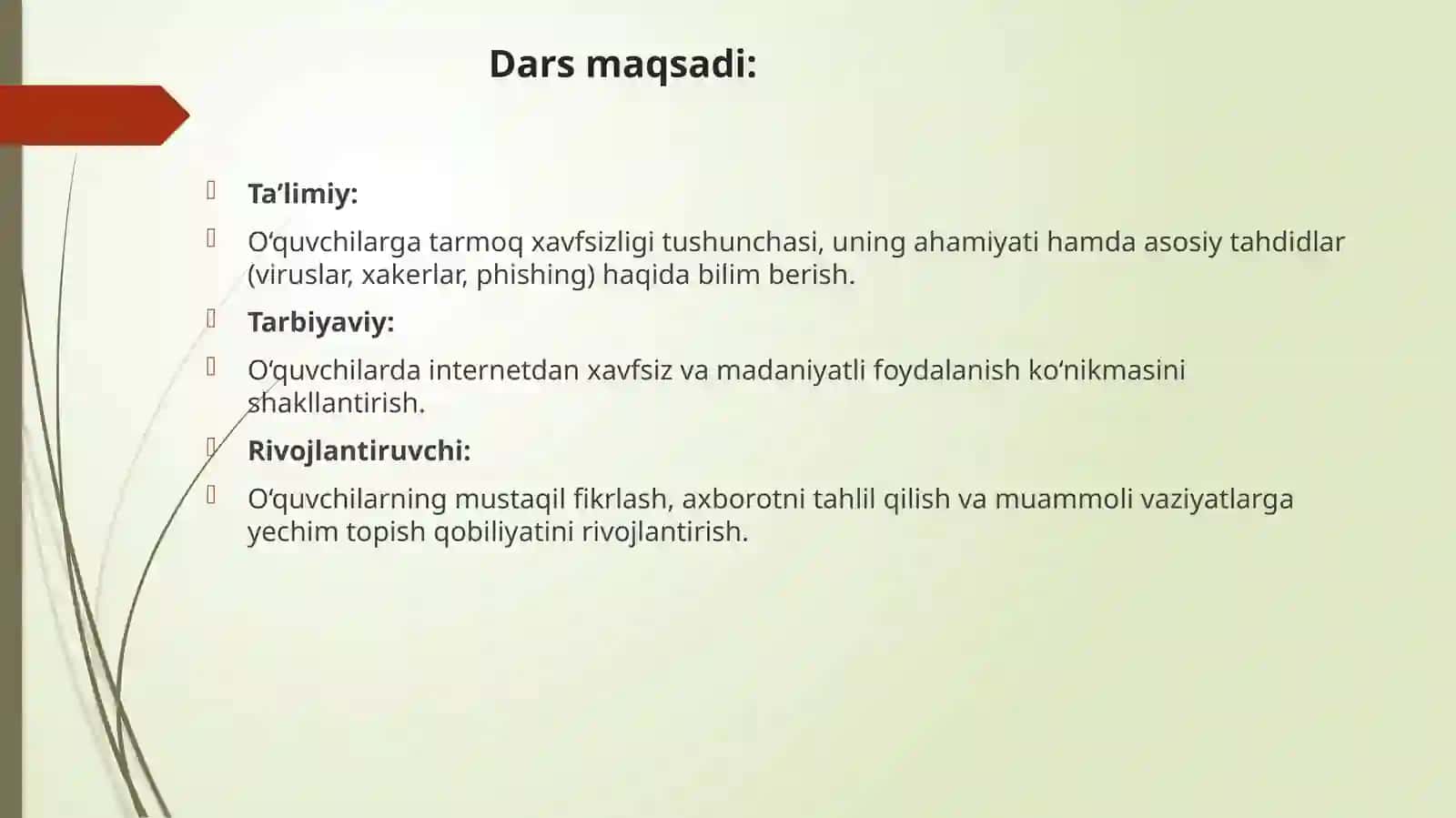 Dars maqsadi:

Ta’limiy:

O‘quvchilarga tarmoq xavfsizligi tushunchasi, uning ahamiyati hamda asosiy tahdidlar (viruslar, xakerlar, phishing) haqida bilim berish.

Tarbiyaviy:

O‘quvchilarda internetdan xavfsiz va madaniyatli foydalanish ko‘nikmasini shakllantirish.

Rivojlantiruvchi:

O‘quvchilarning mustaqil fikrlash, axborotni tahlil qilish va muammoli vaziyatlarga yechim topish qobiliyatini rivojlantirish.